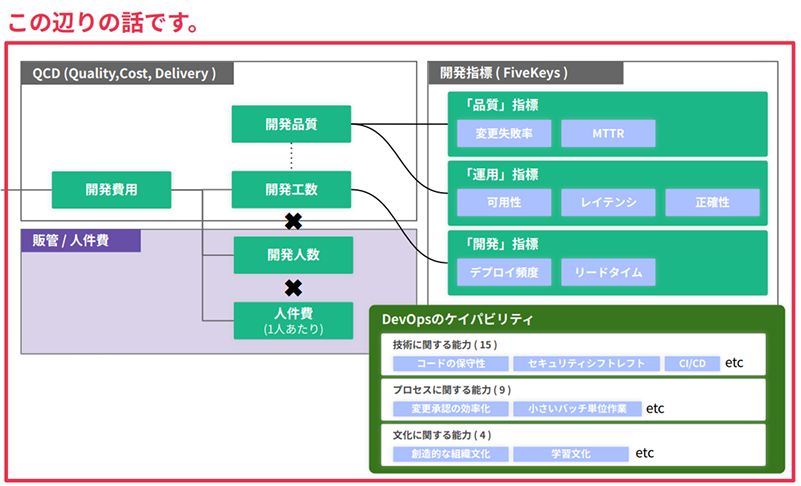 この辺りの話です。

QCD (Quality,Cost, Delivery )

開発品質

開発費用

開発工数

販管 / 人件費

開発人数

人件費
(1人あたり)

開発指標 ( FiveKeys )

「品質」指標

変更失敗率

MTTR

「運用」指標

可用性

レイテンシ

正確性

「開発」指標

デプロイ頻度

リードタイム

DevOpsのケイパビリティ

技術に関する能力 ( 15 )

コードの保守性

セキュリティシフトレフト

CI/CD

etc

プロセスに関する能力 ( 9 )

変更承認の効率化

小さいバッチ単位作業

etc

文化に関する能力 ( 4 )

創造的な組織文化

学習文化

etc